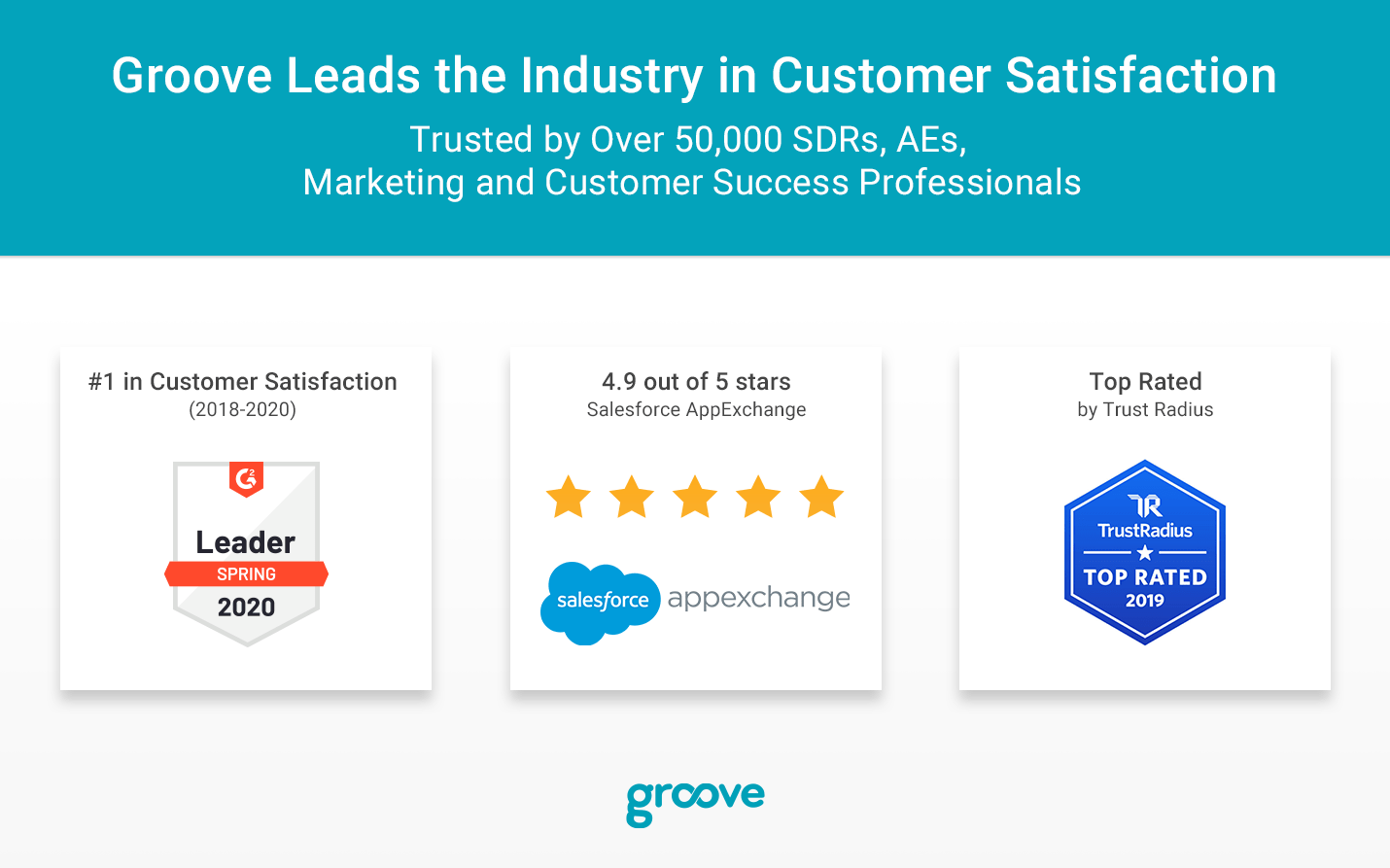 Groove Leads the Industry in Customer Satisfaction

Trusted by Over 50,000 SDRs, AEs, Marketing and Customer Success Professionals

#1 in Customer Satisfaction
(2018-2020)

G2
Leader
SPRING
2020

4.9 out of 5 stars
Salesforce AppExchange

salesforce appexchange

Top Rated
by Trust Radius

TR
TrustRadius
TOP RATED
2019

groove